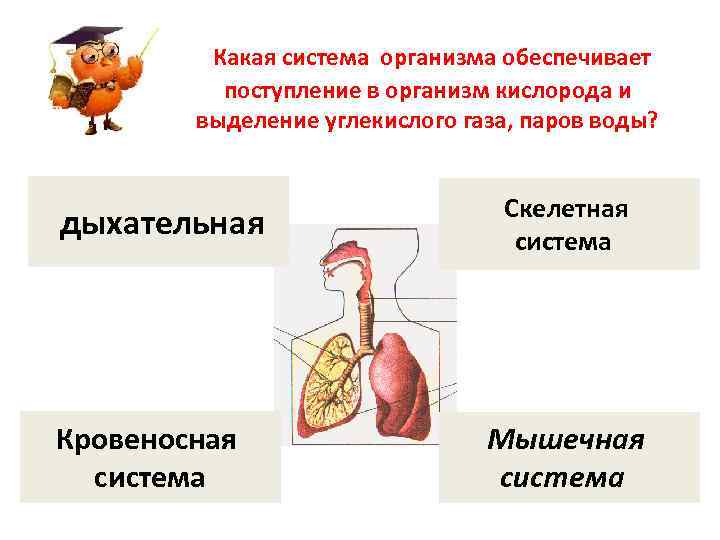 Какая система организма обеспечивает поступление в организм кислорода и выделение углекислого газа, паров воды?

дыхательная

Скелетная система

Кровеносная система

Мышечная система